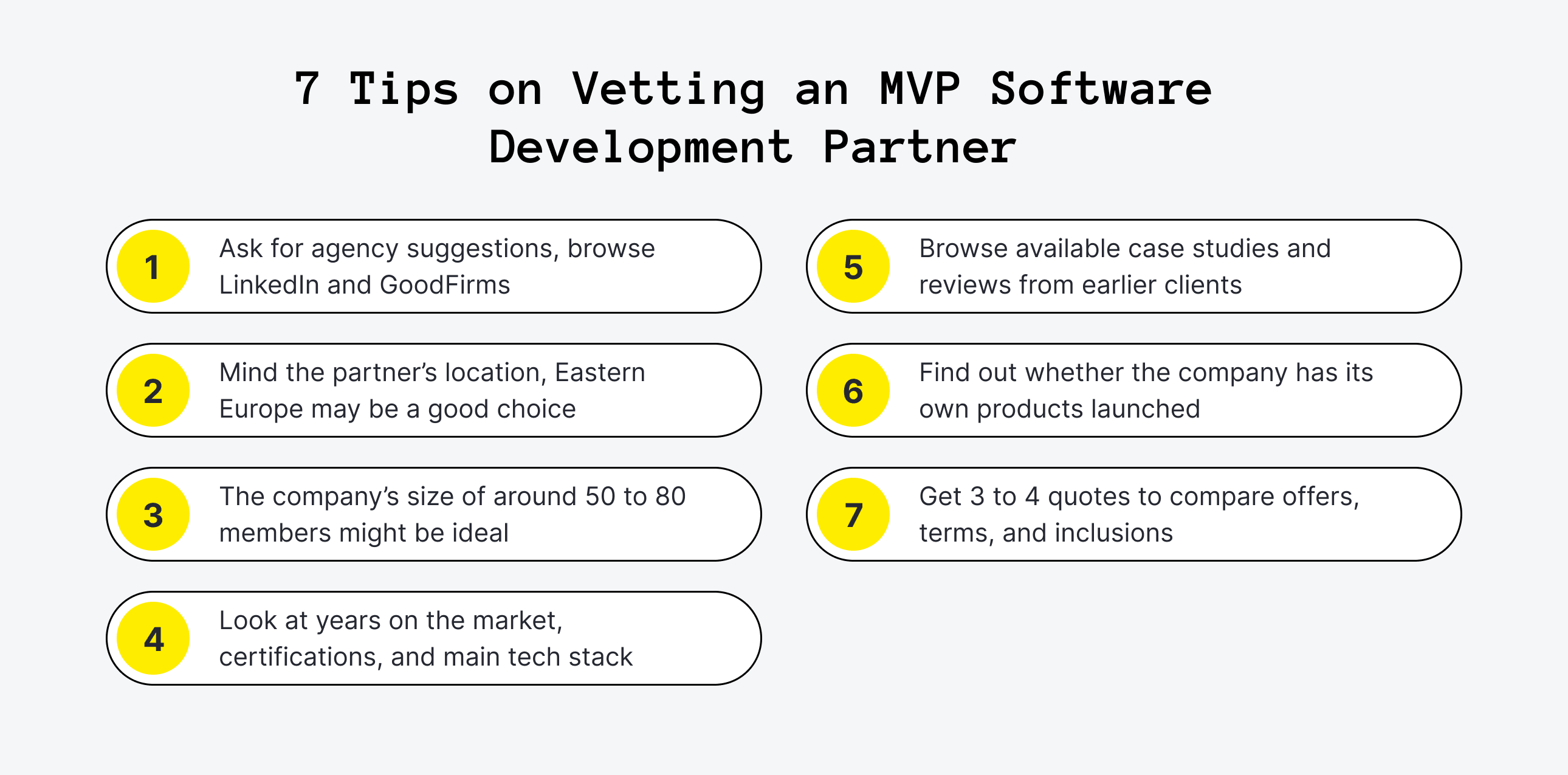 7 Tips on Vetting an MVP Software Development Partner

1 Ask for agency suggestions, browse LinkedIn and GoodFirms

2 Mind the partner’s location, Eastern Europe may be a good choice

3 The company’s size of around 50 to 80 members might be ideal

4 Look at years on the market, certifications, and main tech stack

5 Browse available case studies and reviews from earlier clients

6 Find out whether the company has its own products launched

7 Get 3 to 4 quotes to compare offers, terms, and inclusions